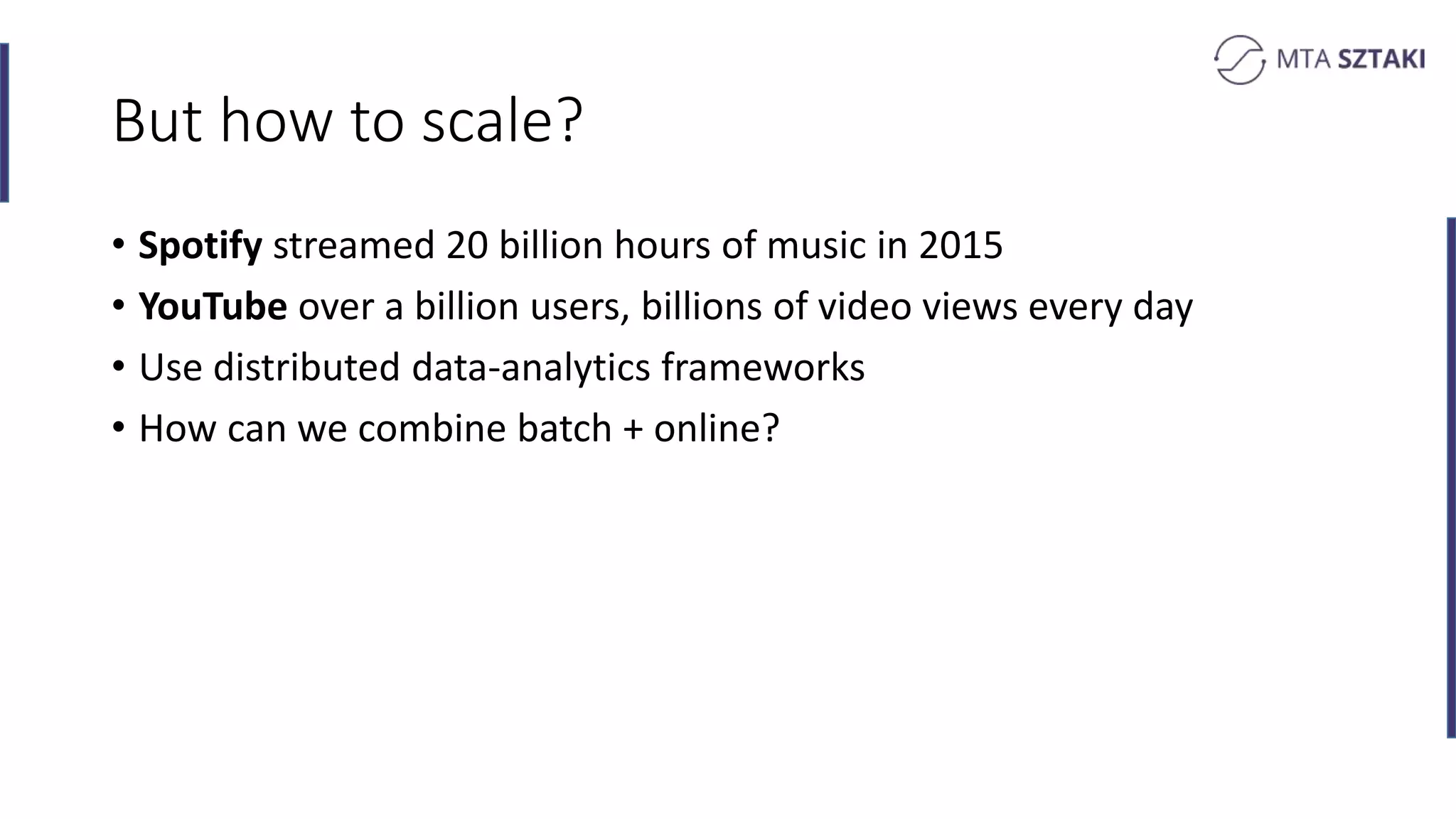 MTA SZTAKI

But how to scale?

• Spotify streamed 20 billion hours of music in 2015
• YouTube over a billion users, billions of video views every day
• Use distributed data-analytics frameworks
• How can we combine batch + online?